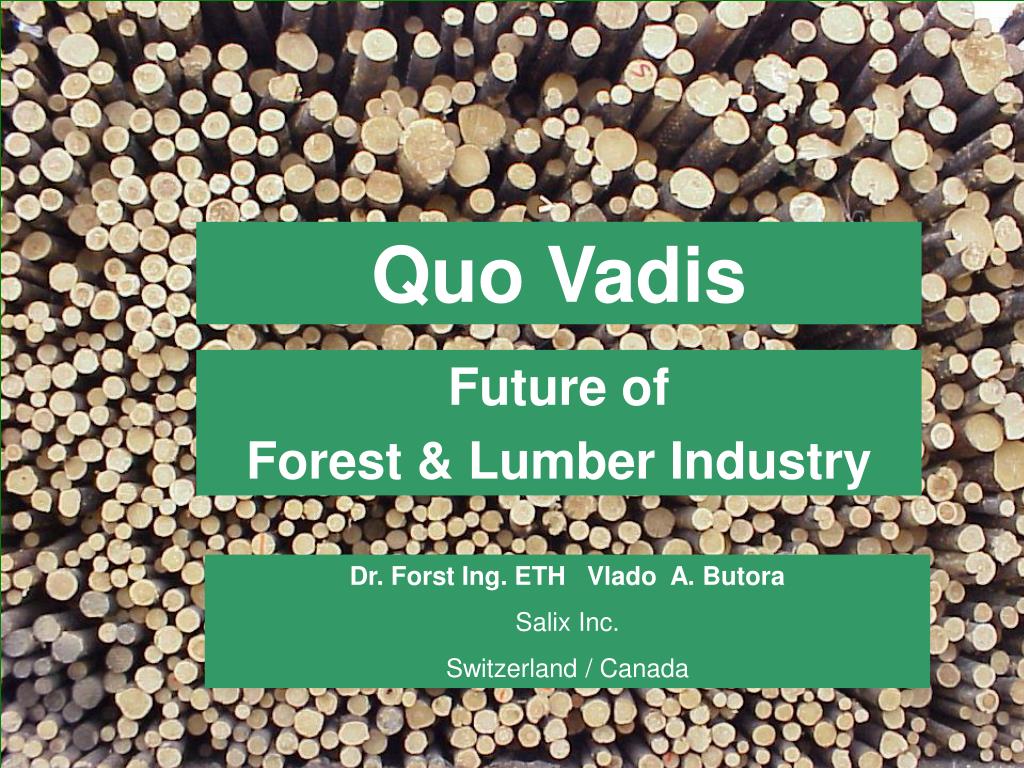 Quo Vadis

Future of
Forest & Lumber Industry

Dr. Forst Ing. ETH Vlado A. Butora

Salix Inc.

Switzerland / Canada